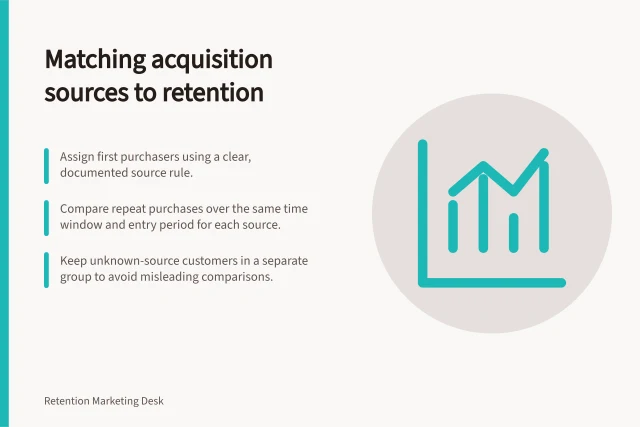 Matching acquisition sources to retention

Assign first purchasers using a clear, documented source rule.

Compare repeat purchases over the same time window and entry period for each source.

Keep unknown-source customers in a separate group to avoid misleading comparisons.

Retention Marketing Desk